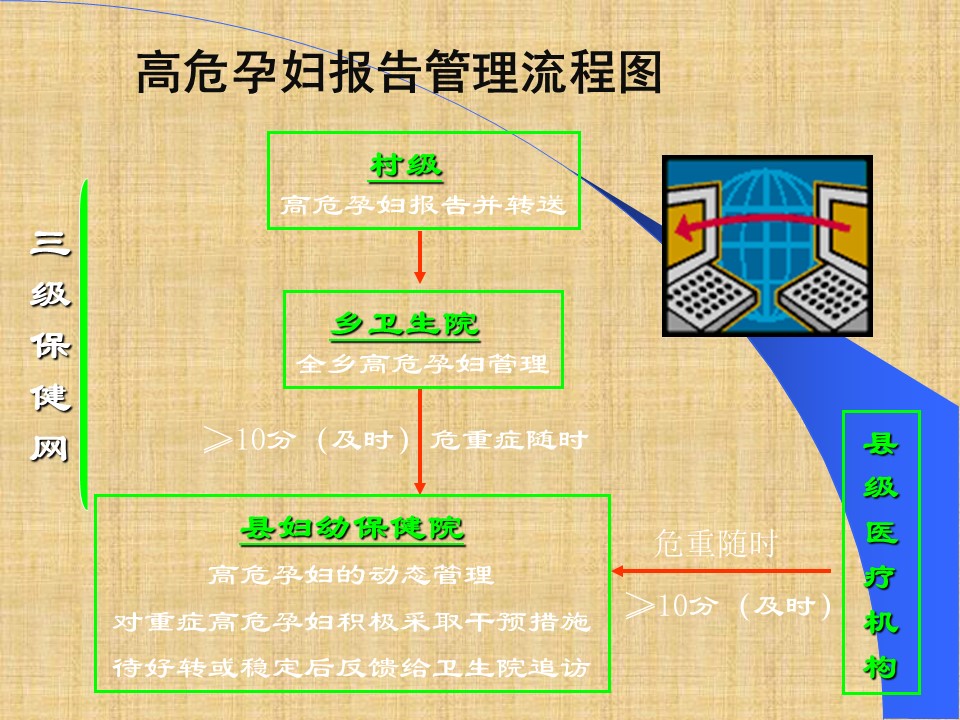 高危孕妇报告管理流程图

三级保健网

村级
高危孕妇报告并转送

乡卫生院
全乡高危孕妇管理

≥10分（及时）危重症随时

县妇幼保健院
高危孕妇的动态管理
对重症高危孕妇积极采取干预措施
待好转或稳定后反馈给卫生院追访

危重随时
≥10分（及时）

县级医疗机构